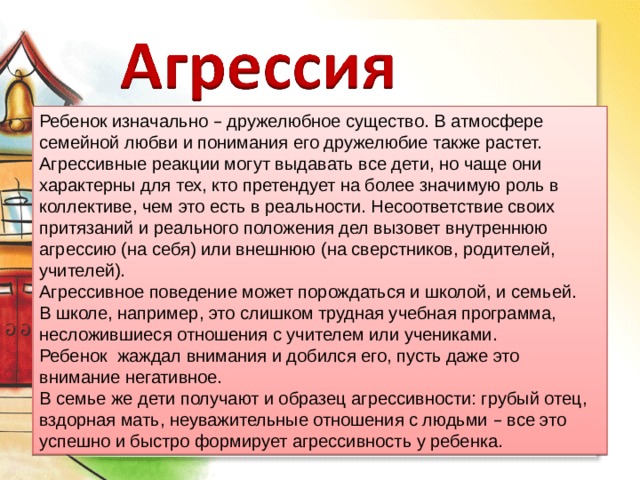 Агрессия

Ребенок изначально – дружелюбное существо. В атмосфере семейной любви и понимания его дружелюбие также растет. Агрессивные реакции могут выдавать все дети, но чаще они характерны для тех, кто претендует на более значимую роль в коллективе, чем это есть в реальности. Несоответствие своих притязаний и реального положения дел вызовет внутреннюю агрессию (на себя) или внешнюю (на сверстников, родителей, учителей).
Агрессивное поведение может порождаться и школой, и семьей. В школе, например, это слишком трудная учебная программа, несложившиеся отношения с учителем или учениками.
Ребенок жаждал внимания и добился его, пусть даже это внимание негативное.
В семье же дети получают и образец агрессивности: грубый отец, вздорная мать, неуважительные отношения с людьми – все это успешно и быстро формирует агрессивность у ребенка.